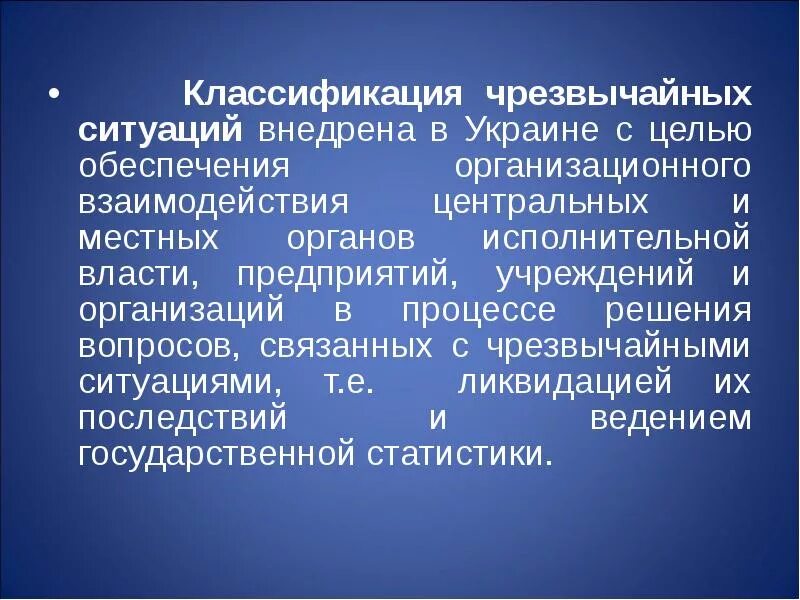 • Классификация чрезвычайных ситуаций внедрена в Украине с целью обеспечения организационного взаимодействия центральных и местных органов исполнительной власти, предприятий, учреждений и организаций в процессе решения вопросов, связанных с чрезвычайными ситуациями, т.е. ликвидацией их последствий и ведением государственной статистики.